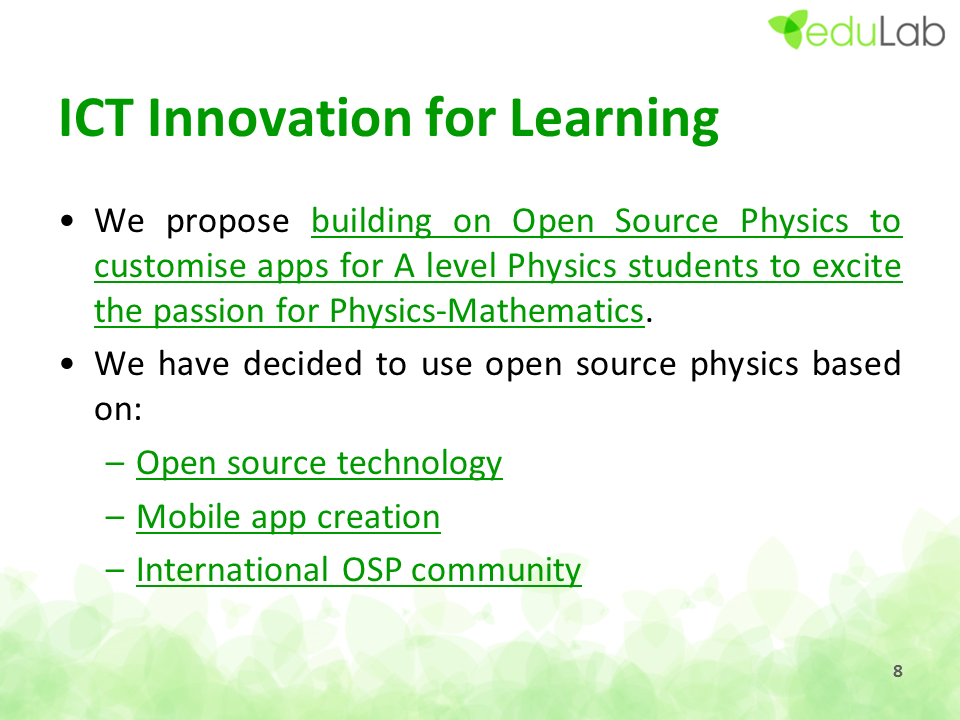 eduLab

ICT Innovation for Learning

• We propose building on Open Source Physics to customise apps for A level Physics students to excite the passion for Physics-Mathematics.

• We have decided to use open source physics based on:

– Open source technology

– Mobile app creation

– International OSP community

8